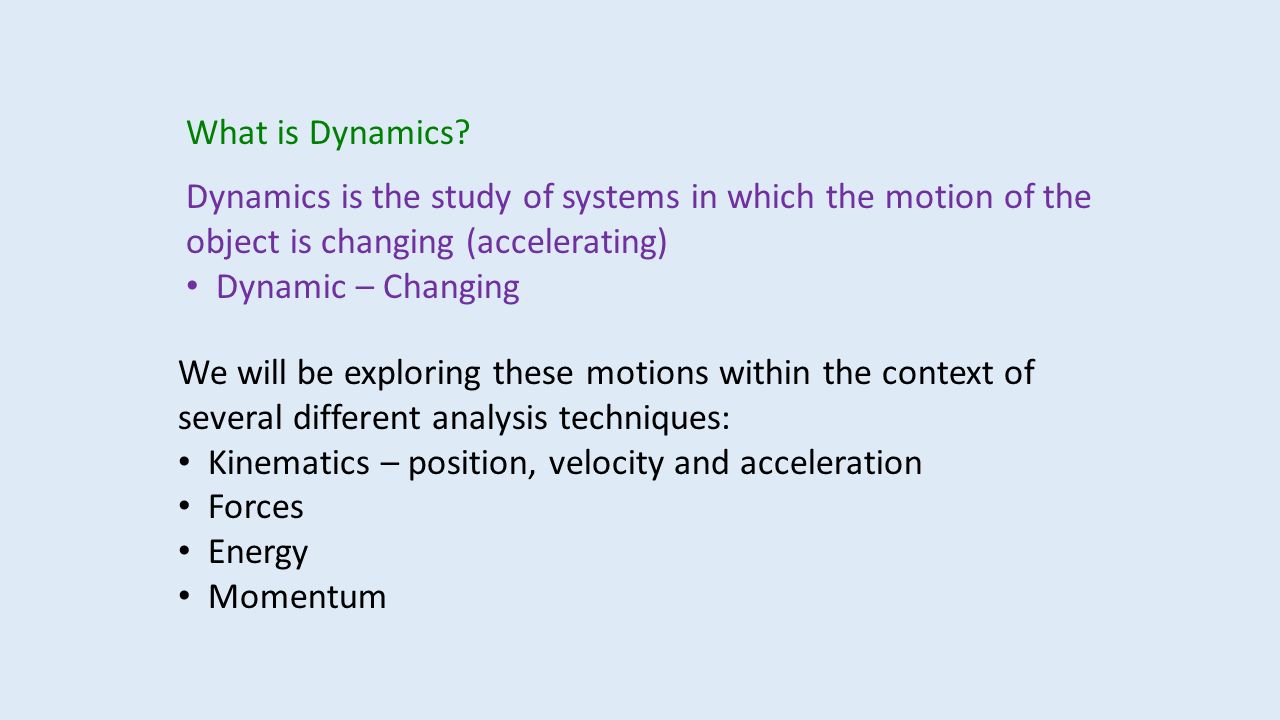 What is Dynamics?

Dynamics is the study of systems in which the motion of the object is changing (accelerating)
• Dynamic – Changing

We will be exploring these motions within the context of several different analysis techniques:
• Kinematics – position, velocity and acceleration
• Forces
• Energy
• Momentum